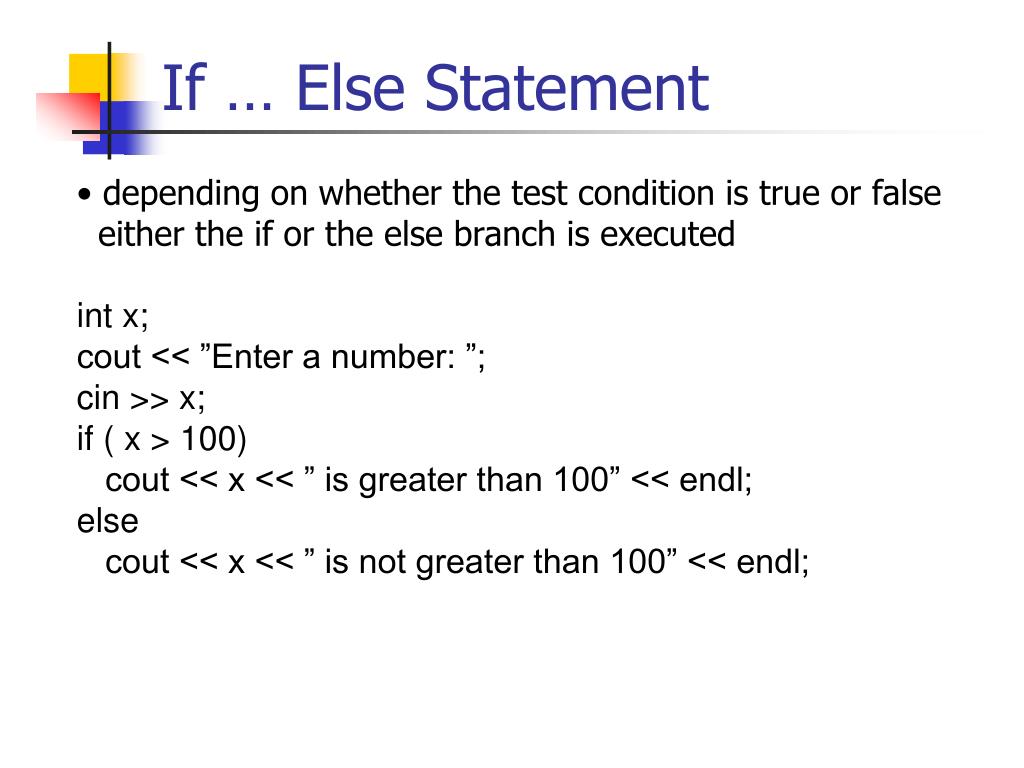 If … Else Statement

• depending on whether the test condition is true or false either the if or the else branch is executed

int x;
cout << ”Enter a number: ”;
cin >> x;
if ( x > 100)
   cout << x << ” is greater than 100” << endl;
else
   cout << x << ” is not greater than 100” << endl;